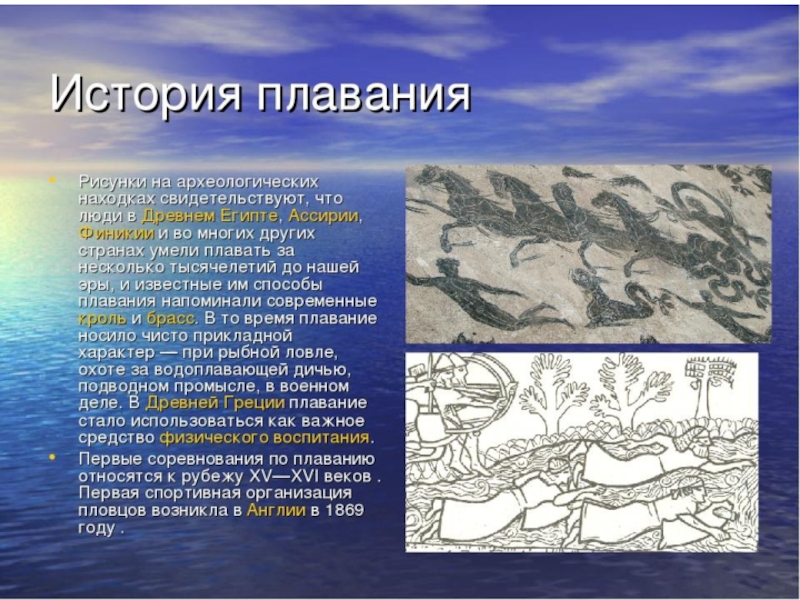 История плавания

• Рисунки на археологических находках свидетельствуют, что люди в Древнем Египте, Ассирии, Финикии и во многих других странах умели плавать за несколько тысячелетий до нашей эры, и известные им способы плавания напоминали современные кроль и брасс. В то время плавание носило чисто прикладной характер — при рыбной ловле, охоте за водоплавающей дичью, подводном промысле, в военном деле. В Древней Греции плавание стало использоваться как важное средство физического воспитания.

• Первые соревнования по плаванию относятся к рубежу XV—XVI веков . Первая спортивная организация пловцов возникла в Англии в 1869 году .